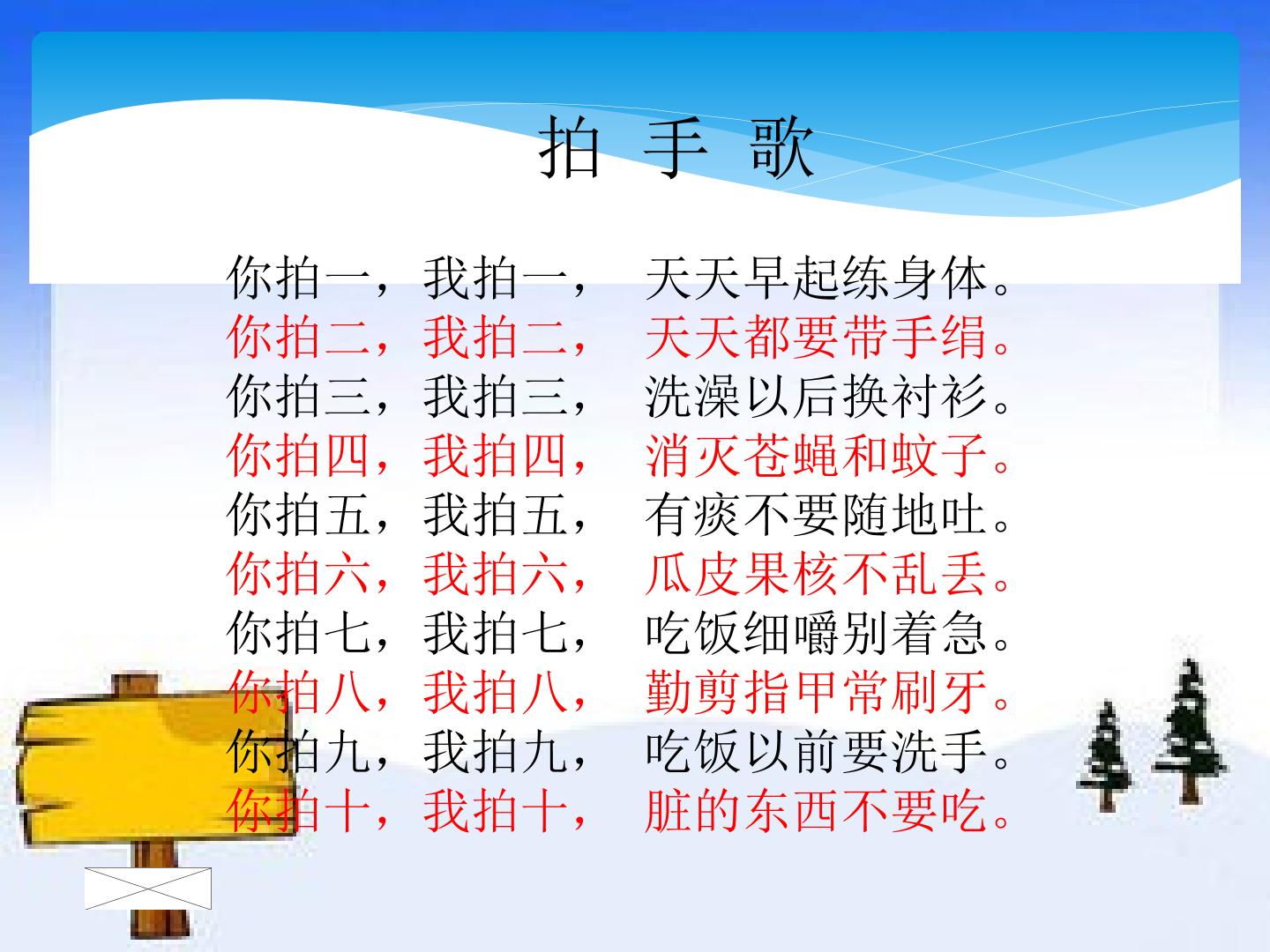 拍 手 歌

你拍一，我拍一， 天天早起练身体。
你拍二，我拍二， 天天都要带手绢。
你拍三，我拍三， 洗澡以后换衬衫。
你拍四，我拍四， 消灭苍蝇和蚊子。
你拍五，我拍五， 有痰不要随地吐。
你拍六，我拍六， 瓜皮果核不乱丢。
你拍七，我拍七， 吃饭细嚼别着急。
你拍八，我拍八， 勤剪指甲常刷牙。
你拍九，我拍九， 吃饭以前要洗手。
你拍十，我拍十， 脏的东西不要吃。